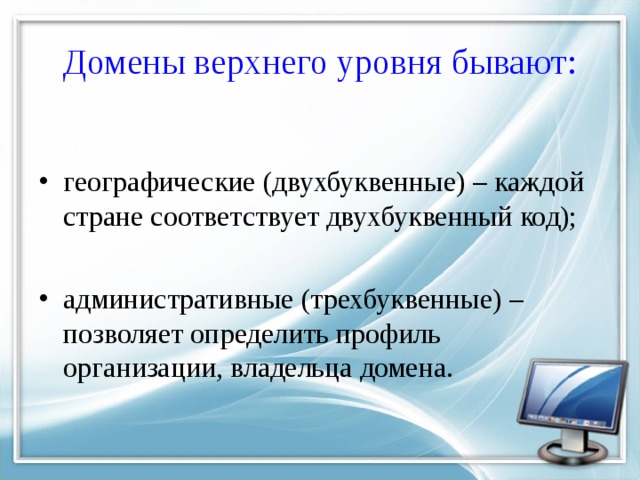 Домены верхнего уровня бывают:

• географические (двухбуквенные) – каждой стране соответствует двухбуквенный код);

• административные (трехбуквенные) – позволяет определить профиль организации, владельца домена.